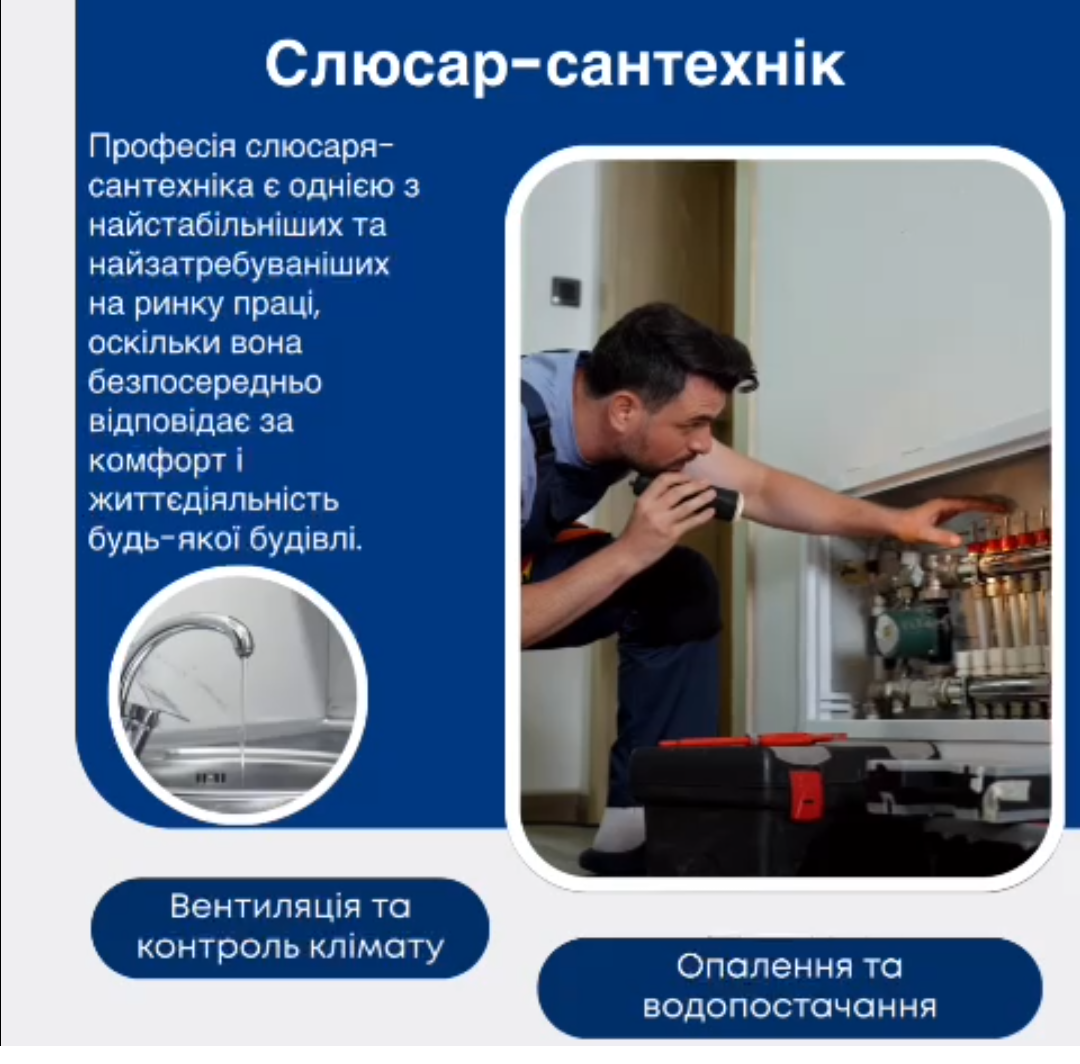 Слюсар-сантехнік

Професія слюсаря-сантехніка є однією з найстабільніших та найзатребуваніших на ринку праці, оскільки вона безпосередньо відповідає за комфорт і життєдіяльність будь-якої будівлі.

Вентиляція та контроль клімату

Опалення та водопостачання